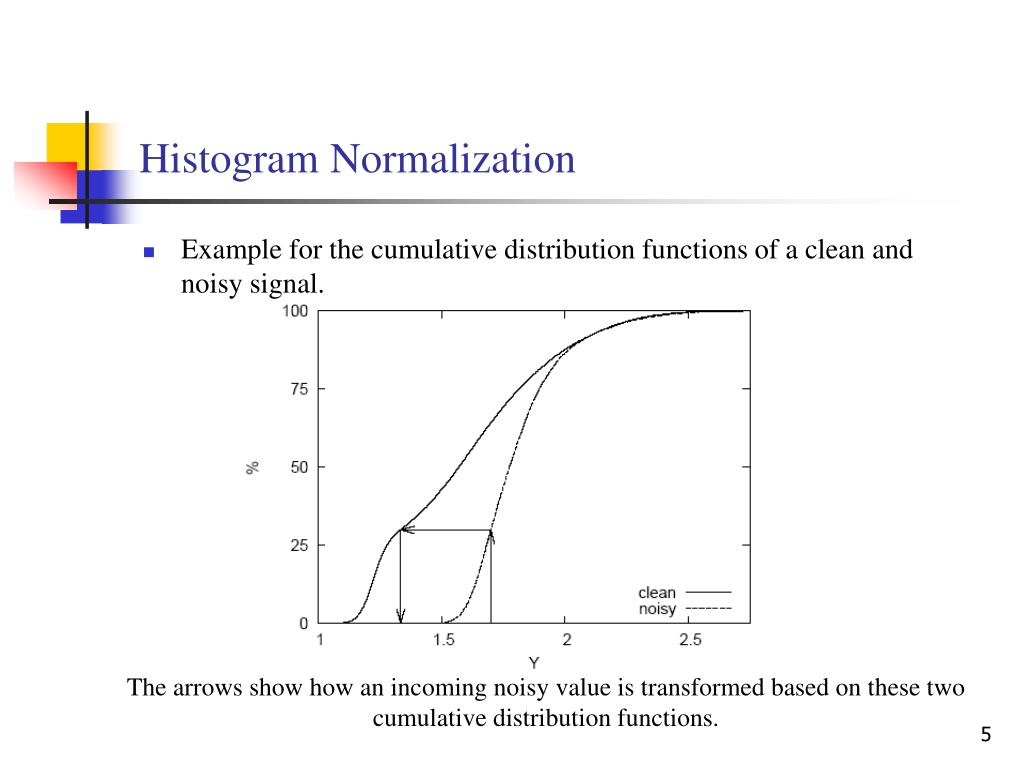 Histogram Normalization

Example for the cumulative distribution functions of a clean and noisy signal.

100
75
50
25
0
%
1
1.5
2
2.5
Y
clean
noisy

The arrows show how an incoming noisy value is transformed based on these two cumulative distribution functions.

5